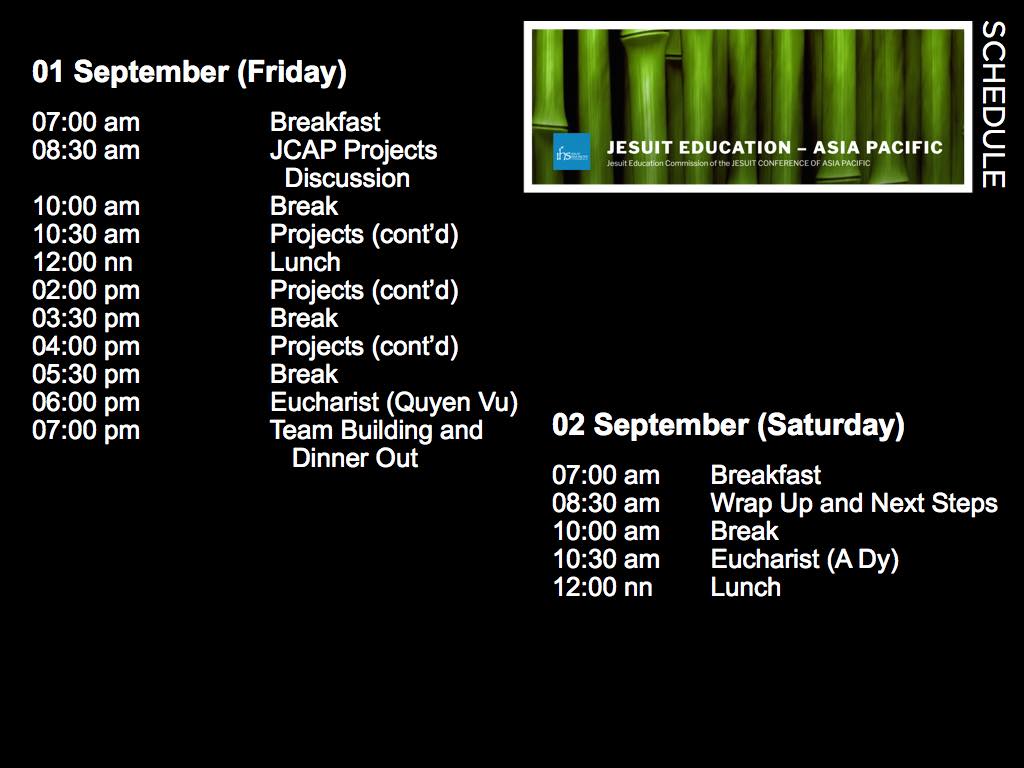 01 September (Friday)

| | |
|---|---|
| 07:00 am | Breakfast |
| 08:30 am | JCAP Projects Discussion |
| 10:00 am | Break |
| 10:30 am | Projects (cont'd) |
| 12:00 nn | Lunch |
| 02:00 pm | Projects (cont'd) |
| 03:30 pm | Break |
| 04:00 pm | Projects (cont'd) |
| 05:30 pm | Break |
| 06:00 pm | Eucharist (Quyen Vu) |
| 07:00 pm | Team Building and Dinner Out |

JESUIT EDUCATION – ASIA PACIFIC
Jesuit Education Commission of the JESUIT CONFERENCE OF ASIA PACIFIC

SCHEDULE

02 September (Saturday)

| | |
|---|---|
| 07:00 am | Breakfast |
| 08:30 am | Wrap Up and Next Steps |
| 10:00 am | Break |
| 10:30 am | Eucharist (A Dy) |
| 12:00 nn | Lunch |